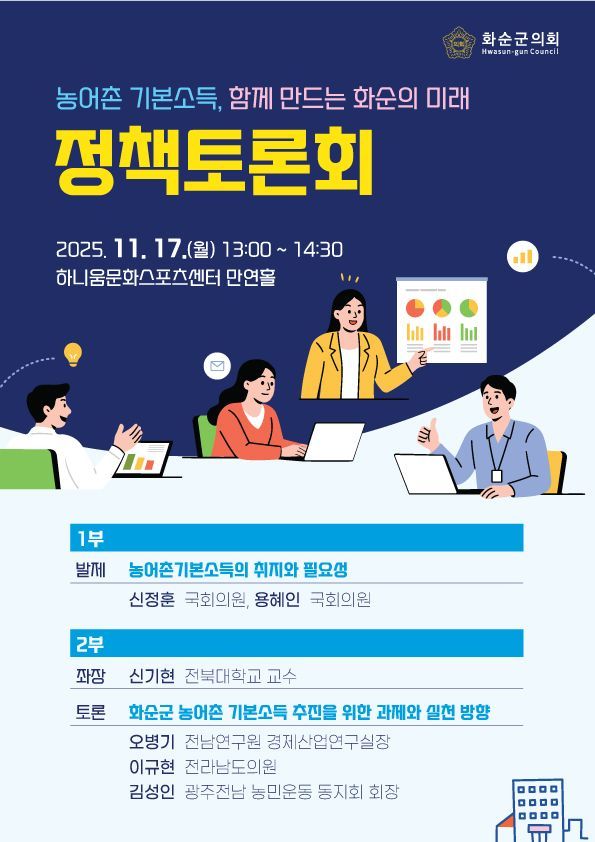 화순군의회
Hwasun-gun Council

농어촌 기본소득, 함께 만드는 화순의 미래

정책토론회

2025. 11. 17.(월) 13:00 ~ 14:30
하니움문화스포츠센터 만연홀

1부
발제 농어촌기본소득의 취지와 필요성
신정훈 국회의원, 용혜인 국회의원

2부
좌장 신기현 전북대학교 교수
토론 화순군 농어촌 기본소득 추진을 위한 과제와 실천 방향
오병기 전남연구원 경제산업연구실장
이규현 전라남도의원
김성인 광주전남 농민운동 동지회 회장